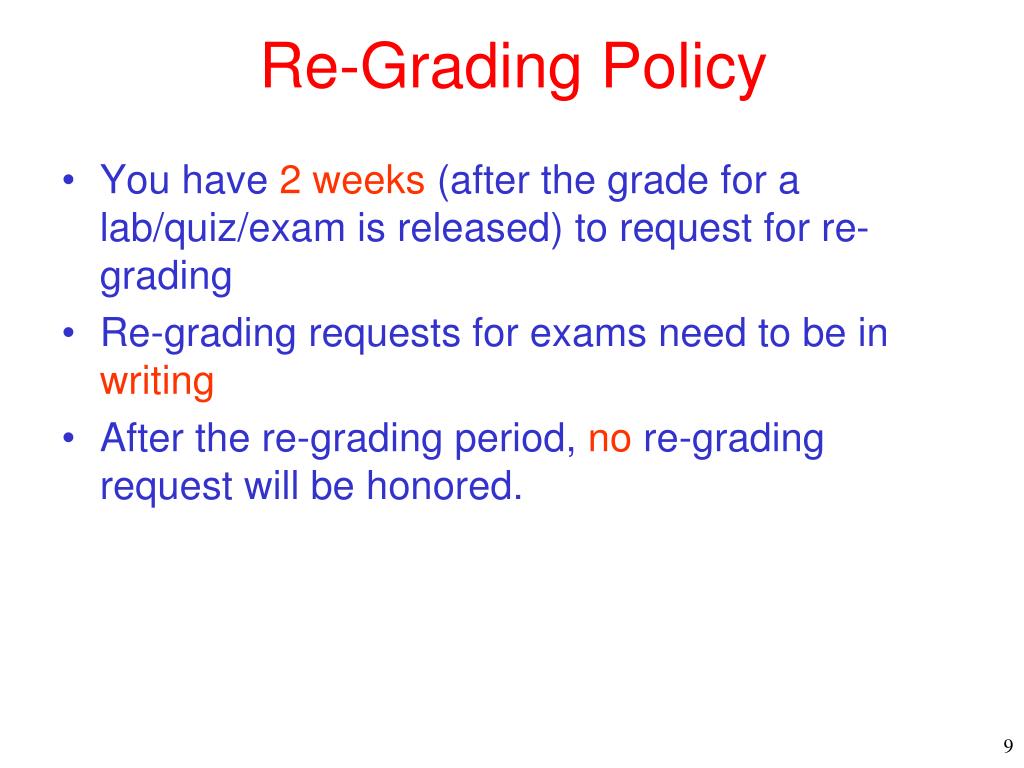 Re-Grading Policy

• You have 2 weeks (after the grade for a lab/quiz/exam is released) to request for re-grading
• Re-grading requests for exams need to be in writing
• After the re-grading period, no re-grading request will be honored.

9